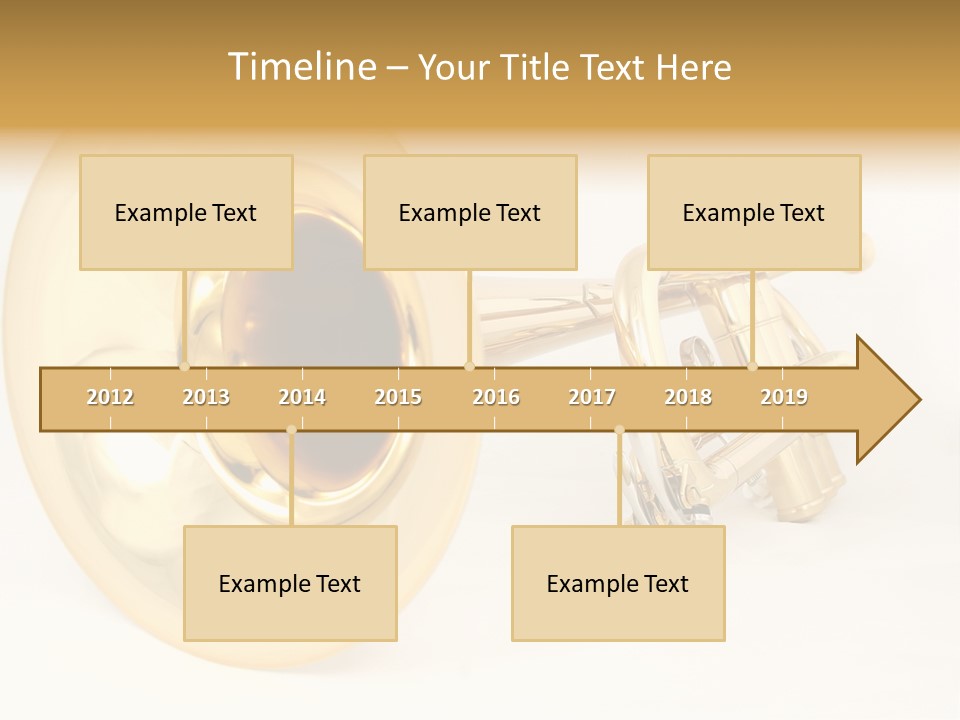 Timeline – Your Title Text Here

Example Text

Example Text

Example Text

2012 2013 2014 2015 2016 2017 2018 2019

Example Text

Example Text